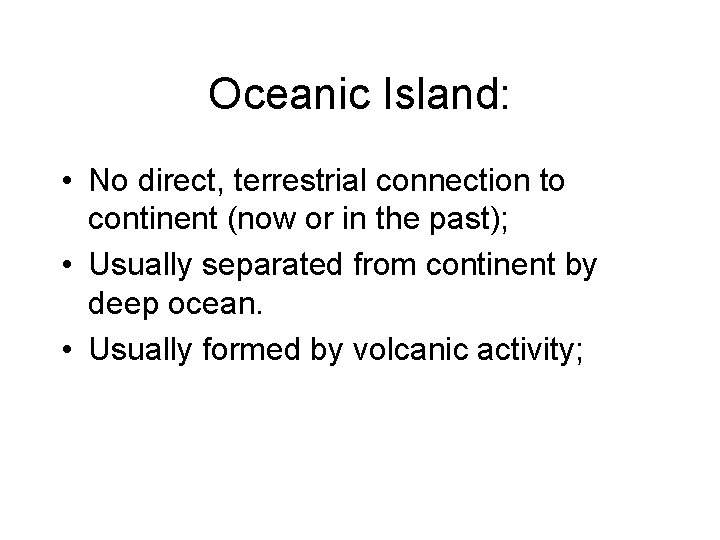 Oceanic Island:

• No direct, terrestrial connection to continent (now or in the past);
• Usually separated from continent by deep ocean.
• Usually formed by volcanic activity;